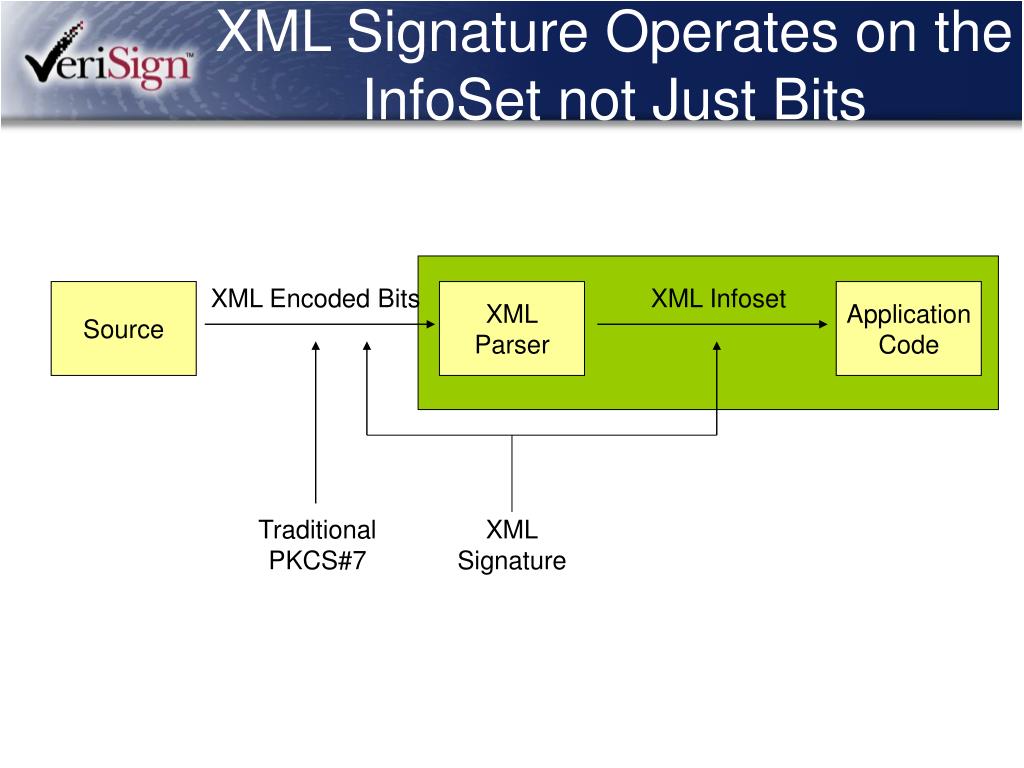 VeriSign™

XML Signature Operates on the InfoSet not Just Bits

Source

XML Encoded Bits

XML Parser

XML Infoset

Application Code

Traditional PKCS#7

XML Signature